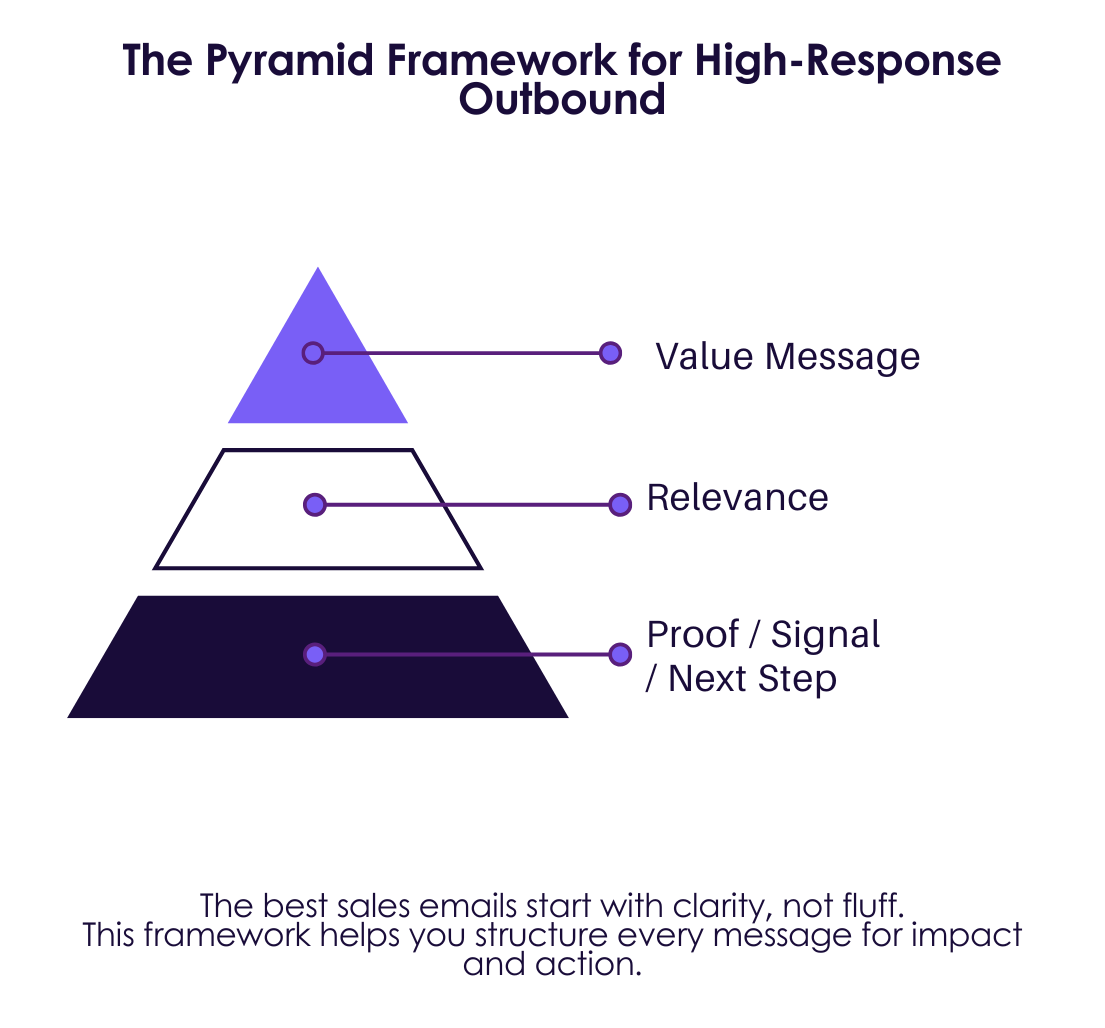 The Pyramid Framework for High-Response Outbound

Value Message

Relevance

Proof / Signal / Next Step

The best sales emails start with clarity, not fluff.
This framework helps you structure every message for impact and action.